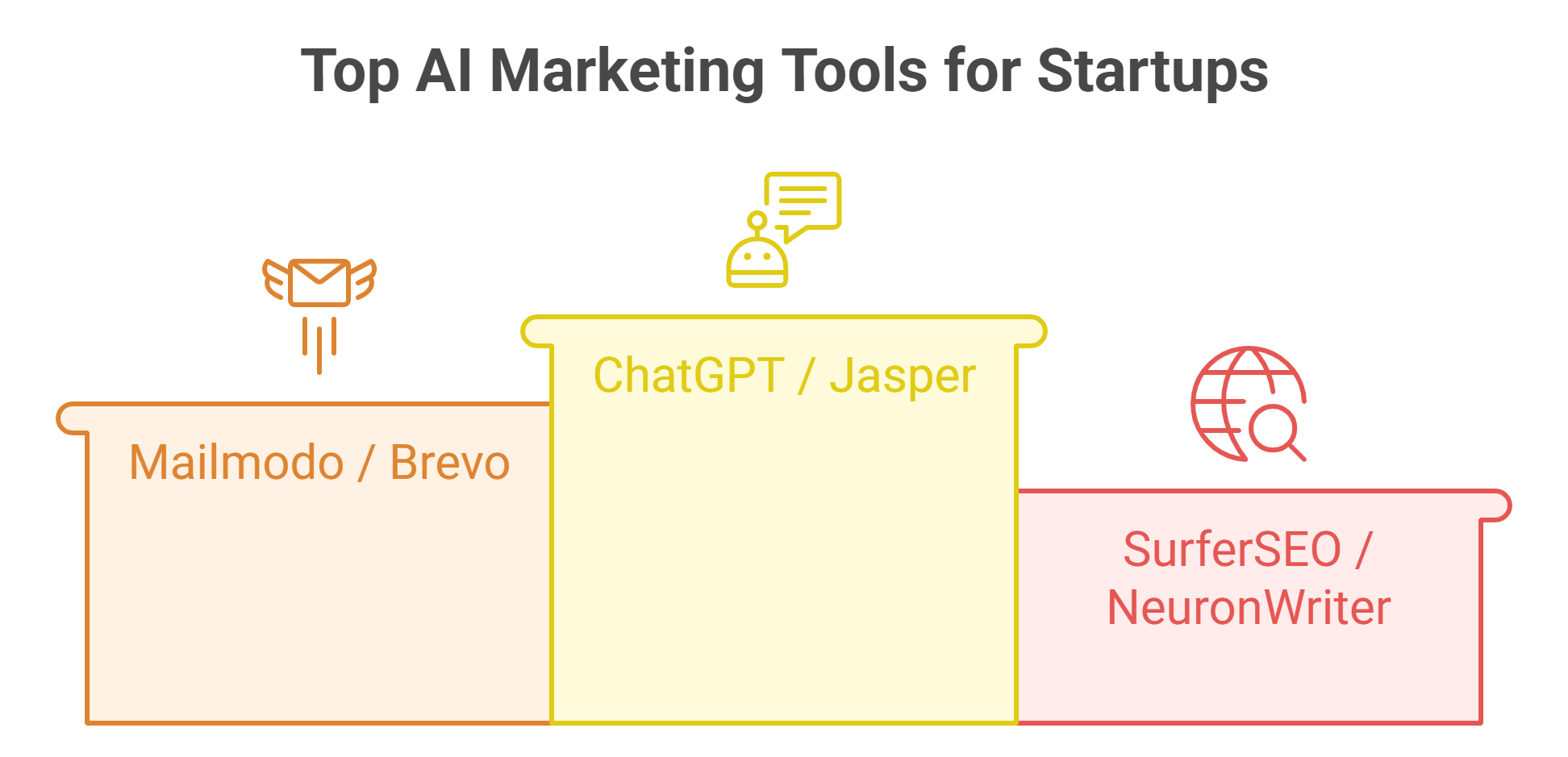 Top AI Marketing Tools for Startups

Mailmodo / Brevo

ChatGPT / Jasper

SurferSEO / NeuronWriter